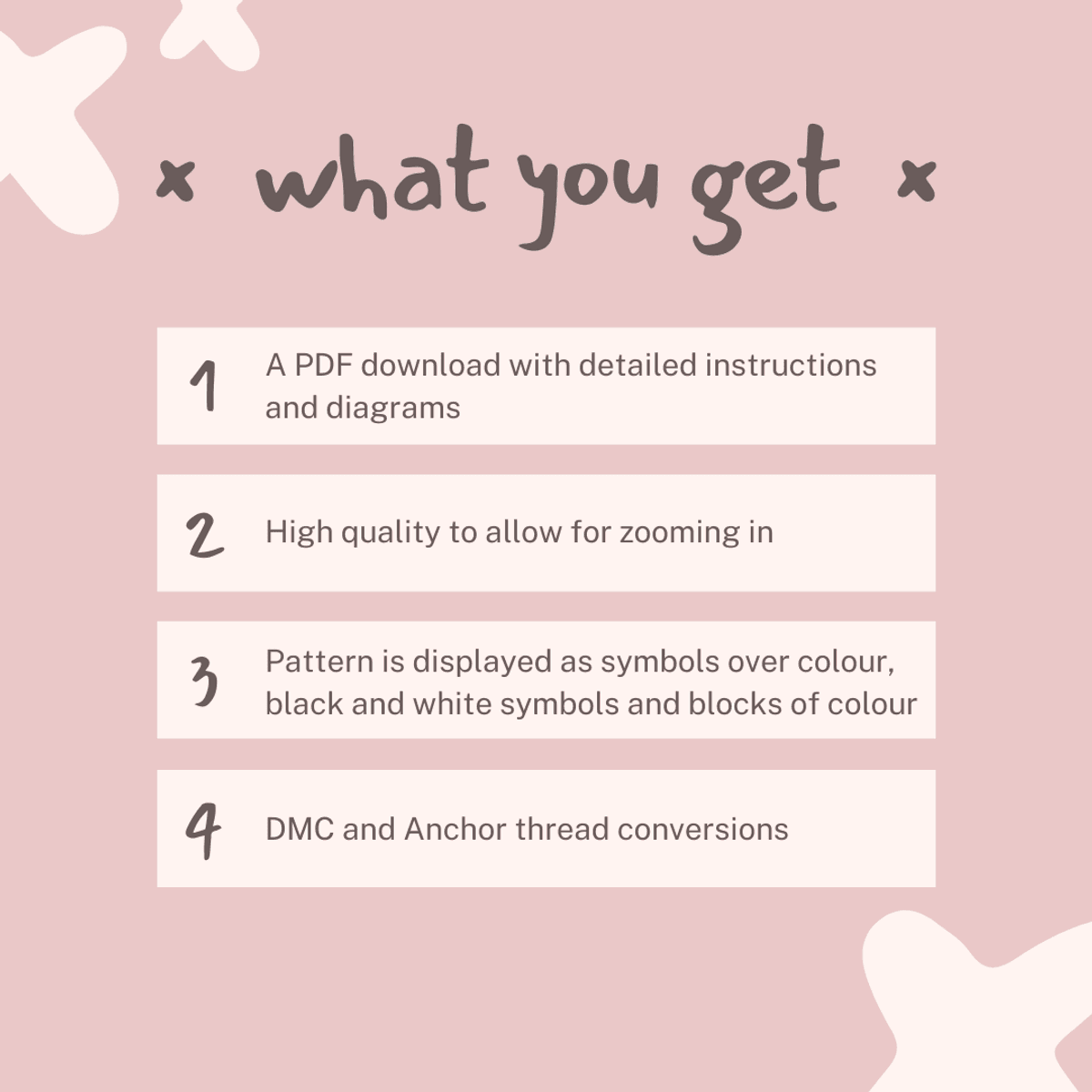 × what you get ×

1 A PDF download with detailed instructions and diagrams

2 High quality to allow for zooming in

3 Pattern is displayed as symbols over colour, black and white symbols and blocks of colour

4 DMC and Anchor thread conversions